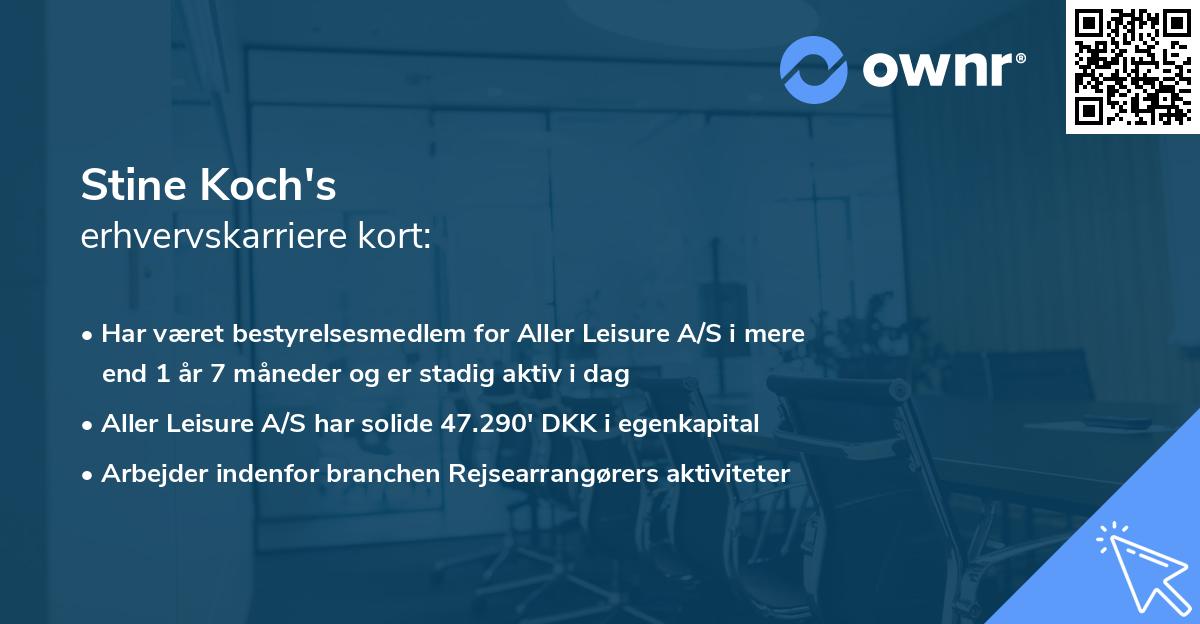 ownr®

Stine Koch's
erhvervskarriere kort:

• Har været bestyrelsesmedlem for Aller Leisure A/S i mere end 1 år 7 måneder og er stadig aktiv i dag

• Aller Leisure A/S har solide 47.290' DKK i egenkapital

• Arbejder indenfor branchen Rejsearrangørers aktiviteter